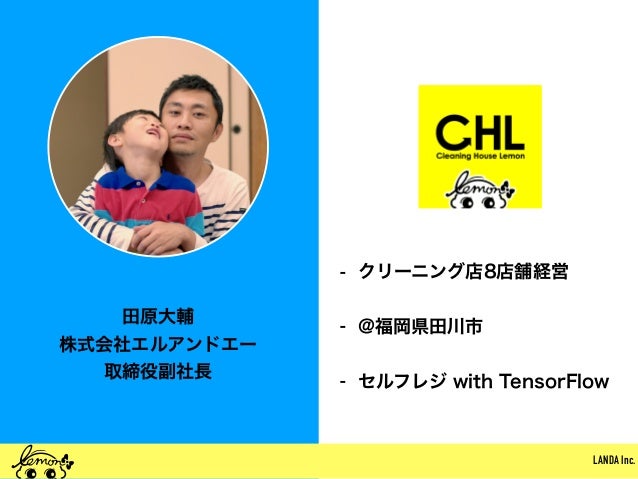 田原大輔
株式会社エルアンドエー
取締役副社長

CHL
Cleaning House Lemon
lemon

- クリーニング店8店舗経営

- @福岡県田川市

- セルフレジ with TensorFlow

lemon

LANDA Inc.